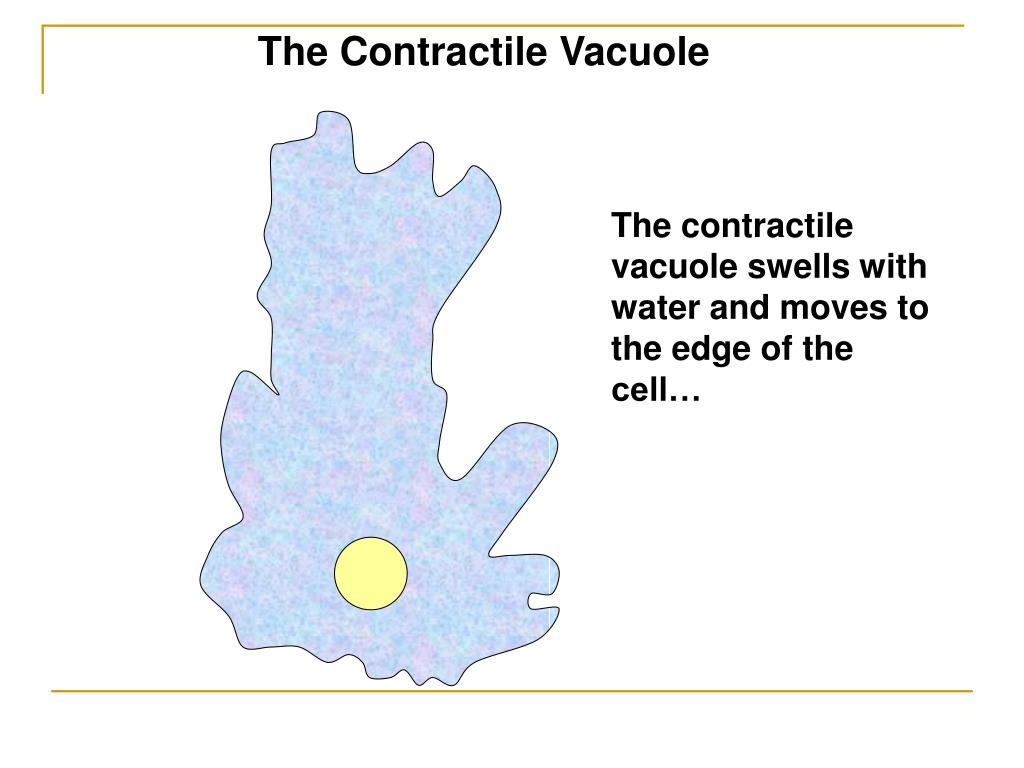 The Contractile Vacuole

The contractile vacuole swells with water and moves to the edge of the cell…